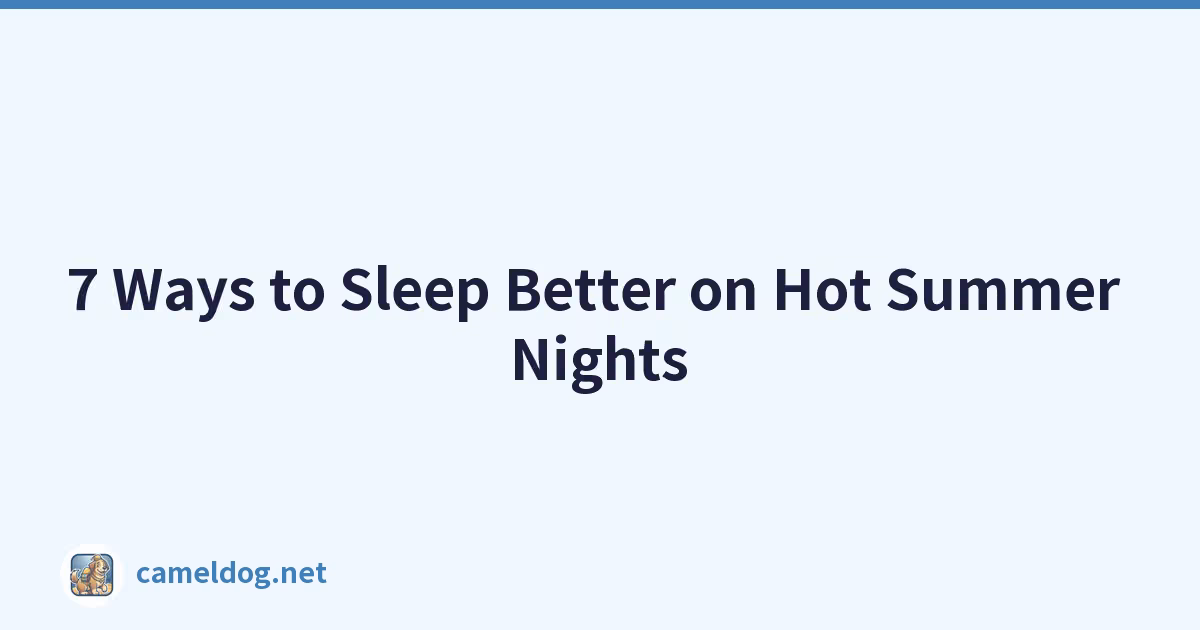 7 Ways to Sleep Better on Hot Summer Nights

cameldog.net